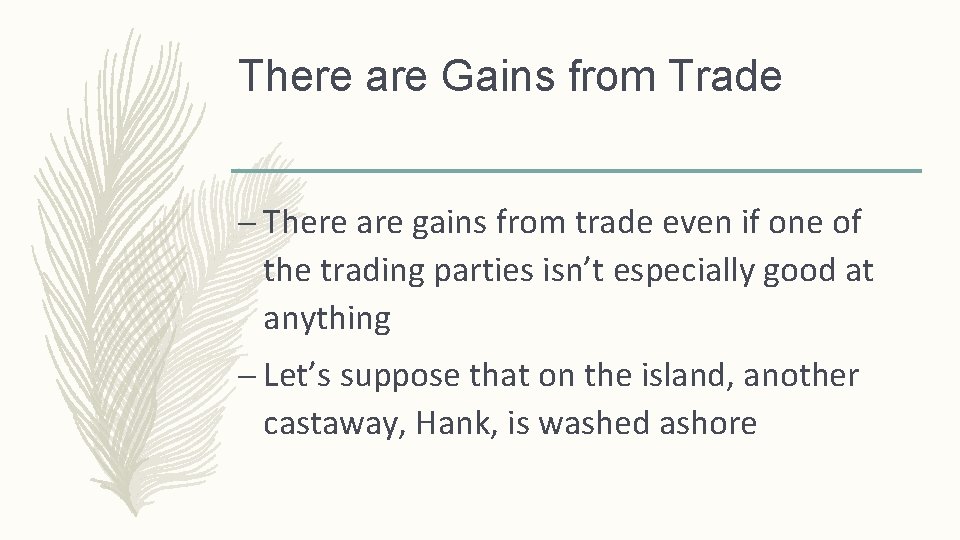 There are Gains from Trade

– There are gains from trade even if one of the trading parties isn’t especially good at anything

– Let’s suppose that on the island, another castaway, Hank, is washed ashore